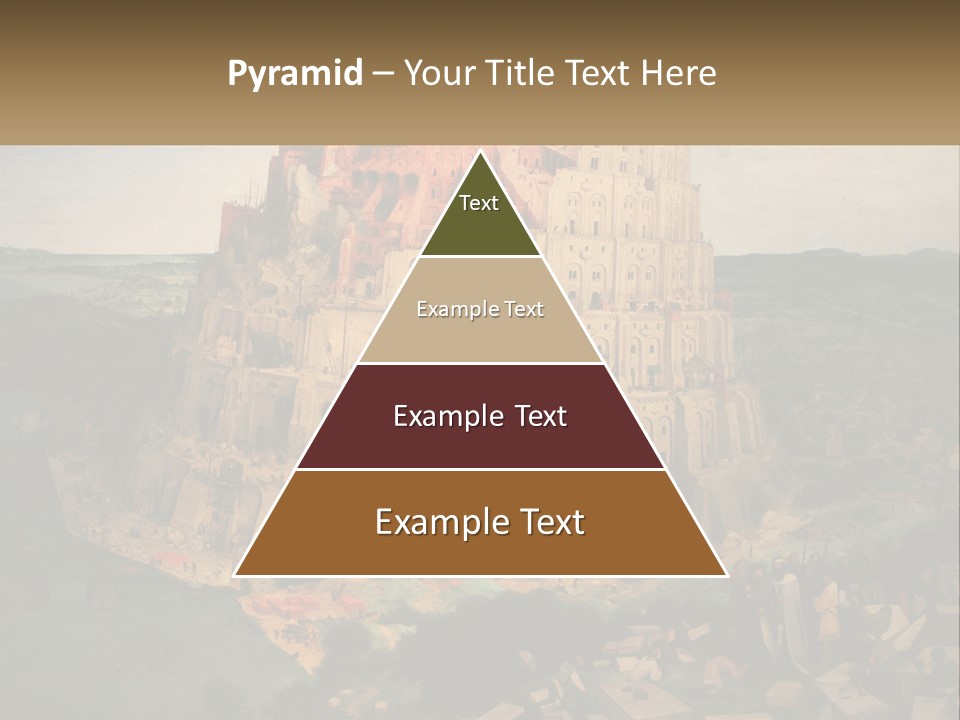 Pyramid – Your Title Text Here

Text

Example Text

Example Text

Example Text